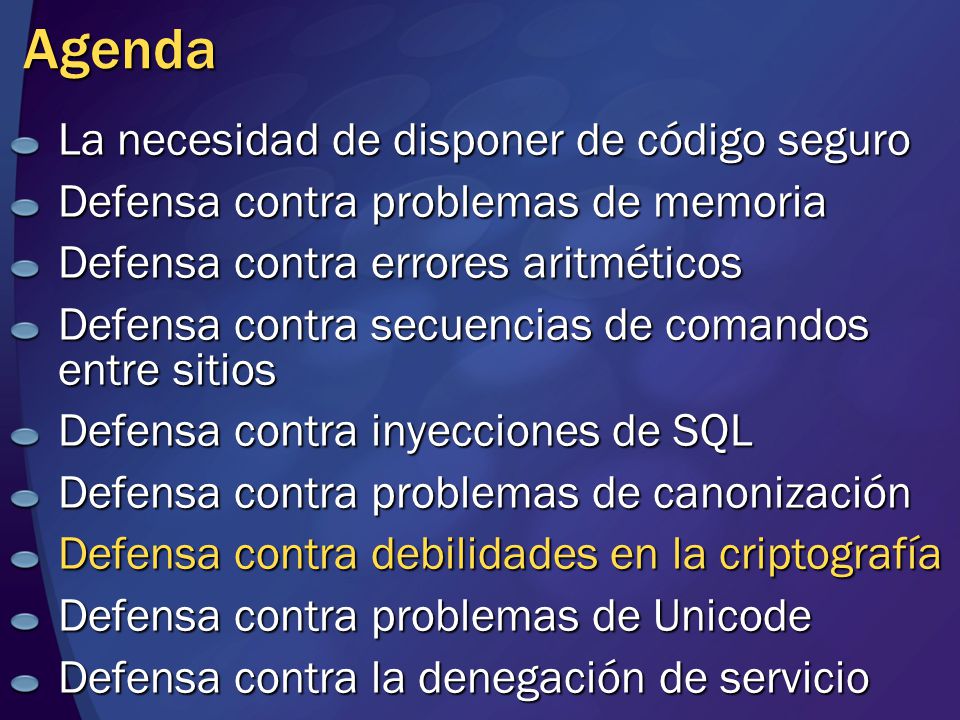 Agenda

La necesidad de disponer de código seguro
Defensa contra problemas de memoria
Defensa contra errores aritméticos
Defensa contra secuencias de comandos entre sitios
Defensa contra inyecciones de SQL
Defensa contra problemas de canonización
Defensa contra debilidades en la criptografía
Defensa contra problemas de Unicode
Defensa contra la denegación de servicio